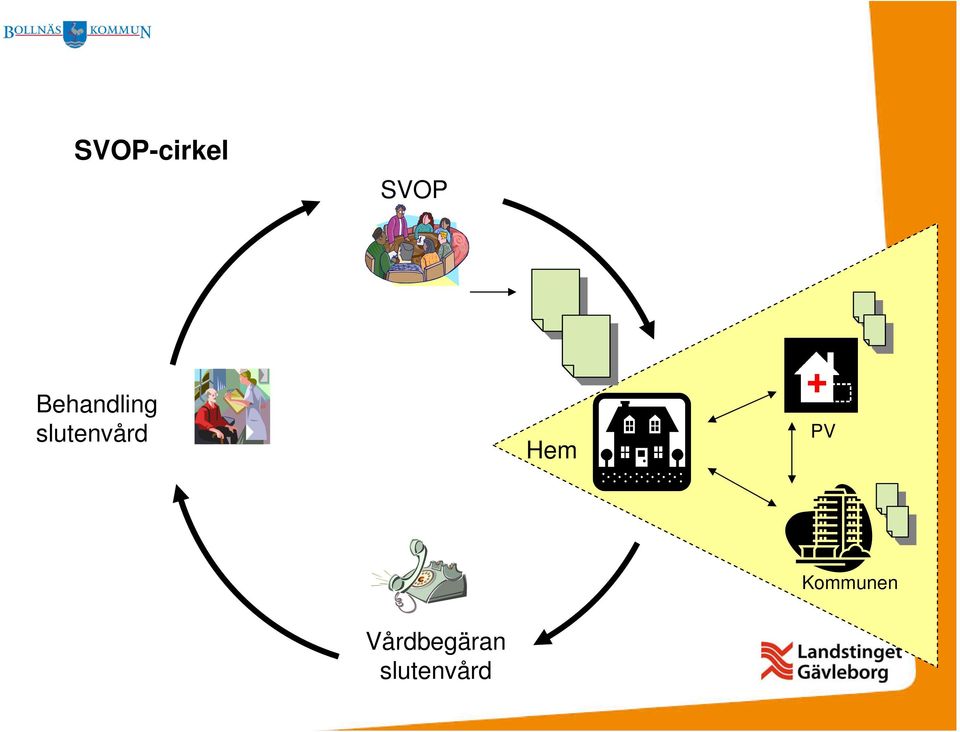 BOLLNÄS KOMMUN

SVOP-cirkel

SVOP

Behandling slutenvård

Hem

PV

Kommunen

Vårdbegäran slutenvård

Landstinget Gävleborg